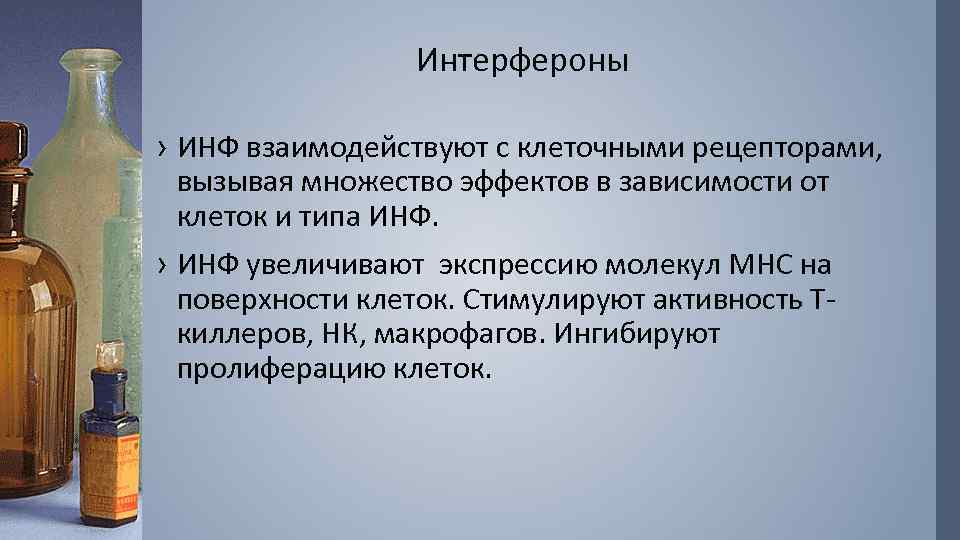 Интерфероны

› ИНФ взаимодействуют с клеточными рецепторами, вызывая множество эффектов в зависимости от клеток и типа ИНФ.

› ИНФ увеличивают экспрессию молекул МНС на поверхности клеток. Стимулируют активность Т-киллеров, НК, макрофагов. Ингибируют пролиферацию клеток.